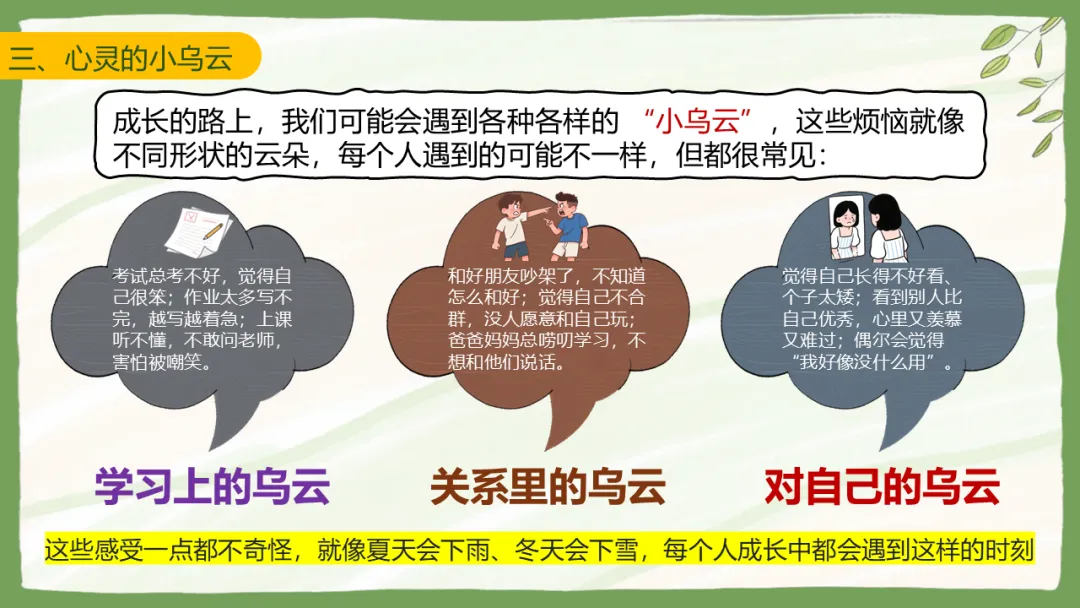 三、心灵的小乌云

成长的路上，我们可能会遇到各种各样的 “小乌云”，这些烦恼就像不同形状的云朵，每个人遇到的可能不一样，但都很常见：

考试总考不好，觉得自己很笨；作业太多写不完，越写越着急；上课听不懂，不敢问老师，害怕被嘲笑。

和好朋友吵架了，不知道怎么和好；觉得自己不合群，没人愿意和自己玩；爸爸妈妈总唠叨学习，不想和他们说话。

觉得自己长得不好看、个子太矮；看到别人比自己优秀，心里又羡慕又难过；偶尔会觉得“我好像没什么用”。

学习上的乌云

关系里的乌云

对自己的乌云

这些感受一点都不奇怪，就像夏天会下雨、冬天会下雪，每个人成长中都会遇到这样的时刻